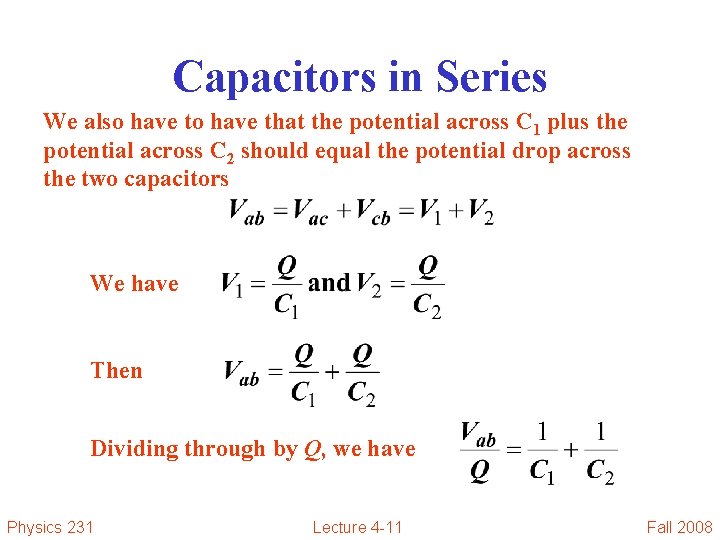 Capacitors in Series

We also have to have that the potential across $C_1$ plus the potential across $C_2$ should equal the potential drop across the two capacitors

$V_{ab} = V_{ac} + V_{cb} = V_1 + V_2$

We have $V_1 = \frac{Q}{C_1}$ and $V_2 = \frac{Q}{C_2}$

Then $V_{ab} = \frac{Q}{C_1} + \frac{Q}{C_2}$

Dividing through by $Q$, we have $\frac{V_{ab}}{Q} = \frac{1}{C_1} + \frac{1}{C_2}$

Physics 231

Lecture 4-11

Fall 2008